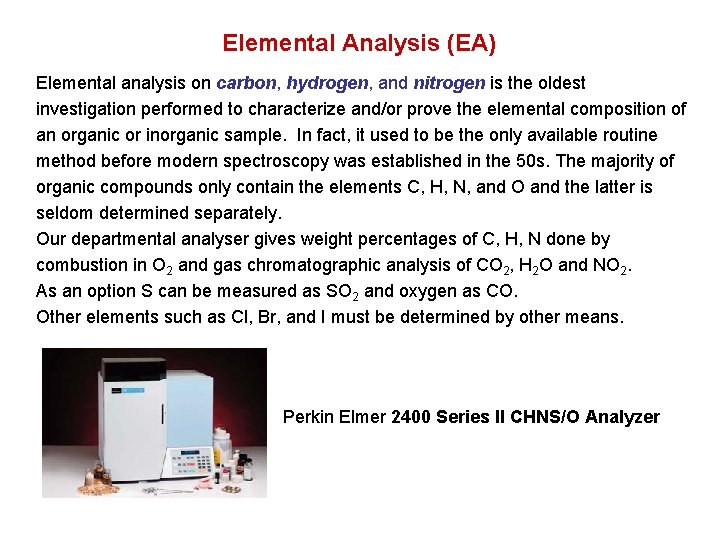 Elemental Analysis (EA)

Elemental analysis on carbon, hydrogen, and nitrogen is the oldest investigation performed to characterize and/or prove the elemental composition of an organic or inorganic sample. In fact, it used to be the only available routine method before modern spectroscopy was established in the 50s. The majority of organic compounds only contain the elements C, H, N, and O and the latter is seldom determined separately.
Our departmental analyser gives weight percentages of C, H, N done by combustion in $O_2$ and gas chromatographic analysis of $CO_2$, $H_2O$ and $NO_2$.
As an option S can be measured as $SO_2$ and oxygen as CO.
Other elements such as Cl, Br, and I must be determined by other means.

Perkin Elmer 2400 Series II CHNS/O Analyzer